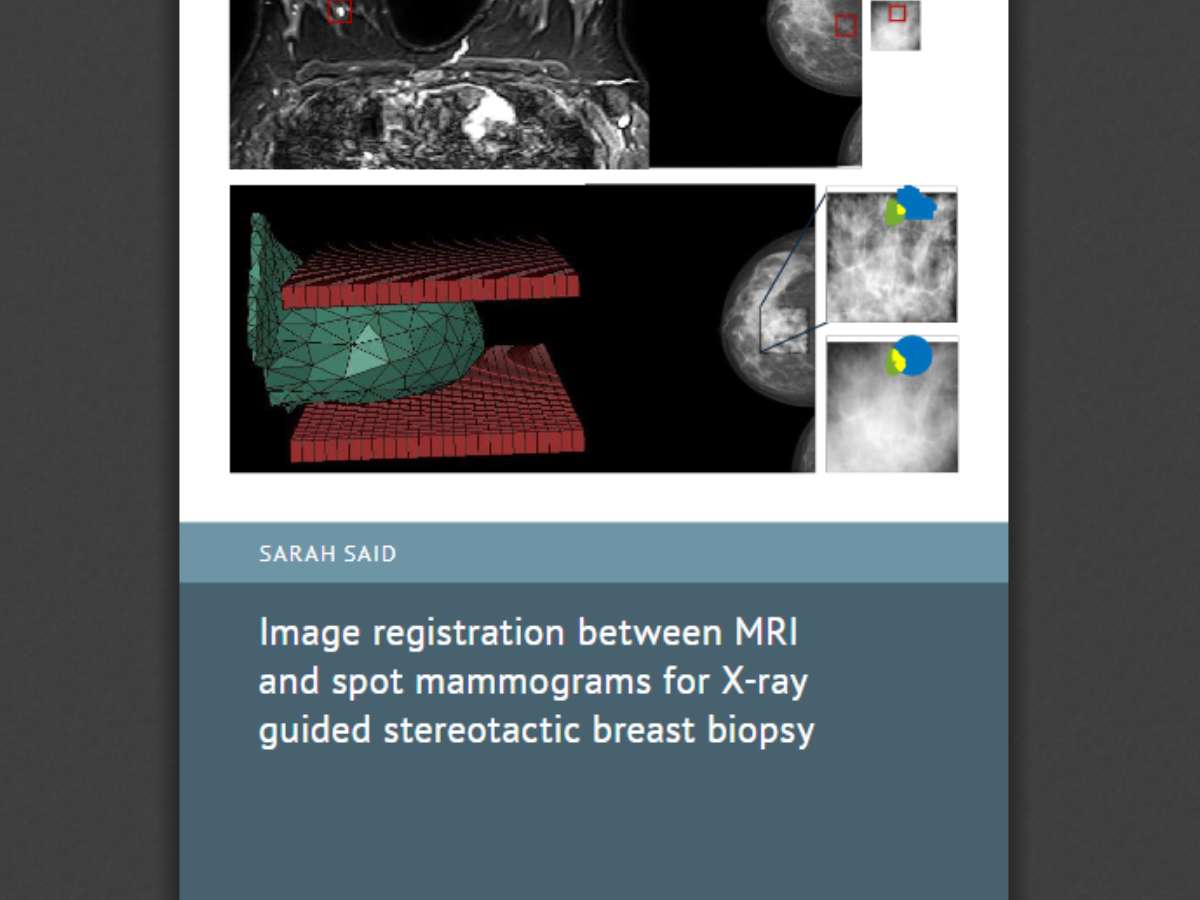 SARAH SAID

Image registration between MRI and spot mammograms for X-ray guided stereotactic breast biopsy